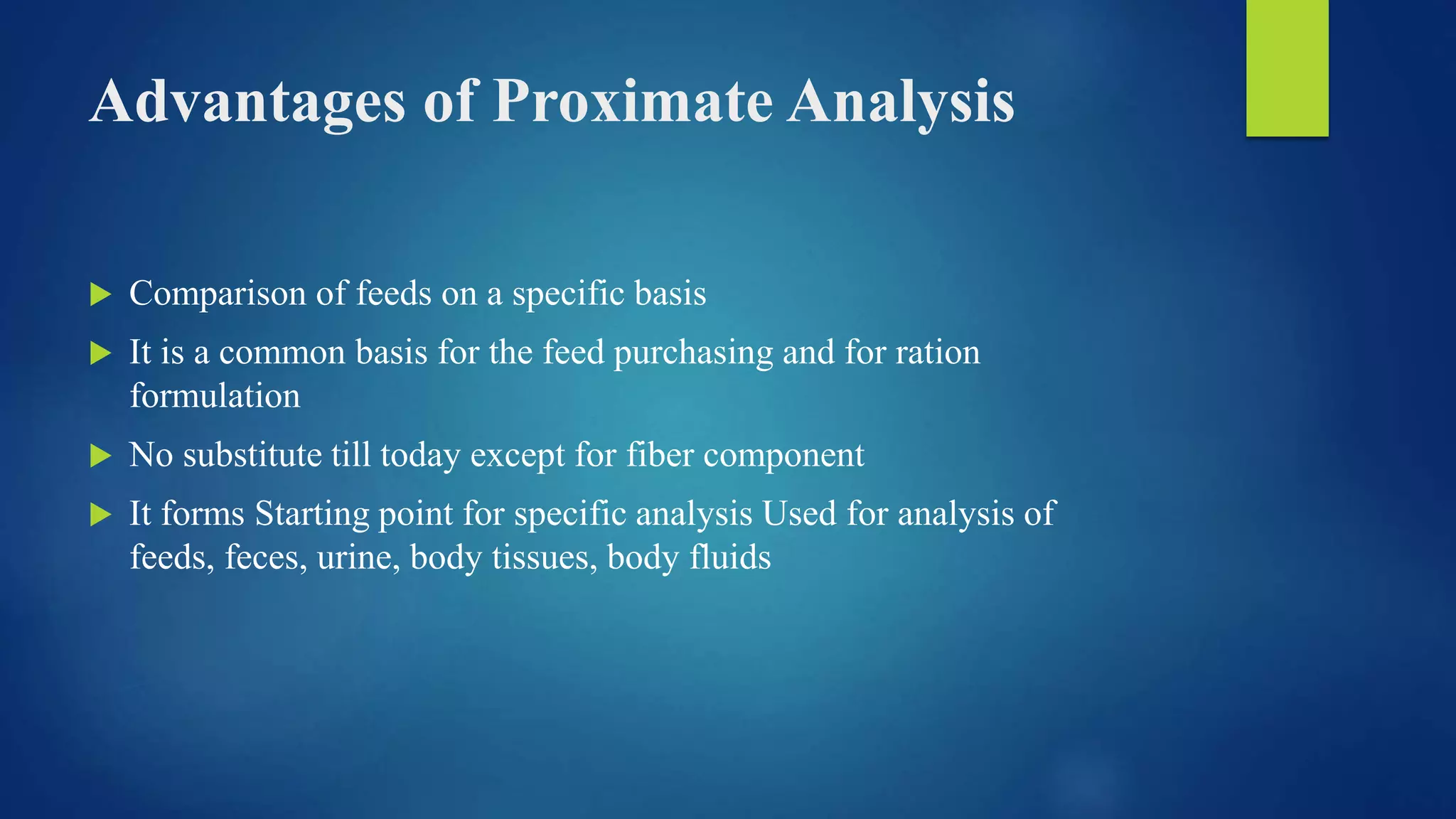 Advantages of Proximate Analysis

▶ Comparison of feeds on a specific basis

▶ It is a common basis for the feed purchasing and for ration formulation

▶ No substitute till today except for fiber component

▶ It forms Starting point for specific analysis Used for analysis of feeds, feces, urine, body tissues, body fluids